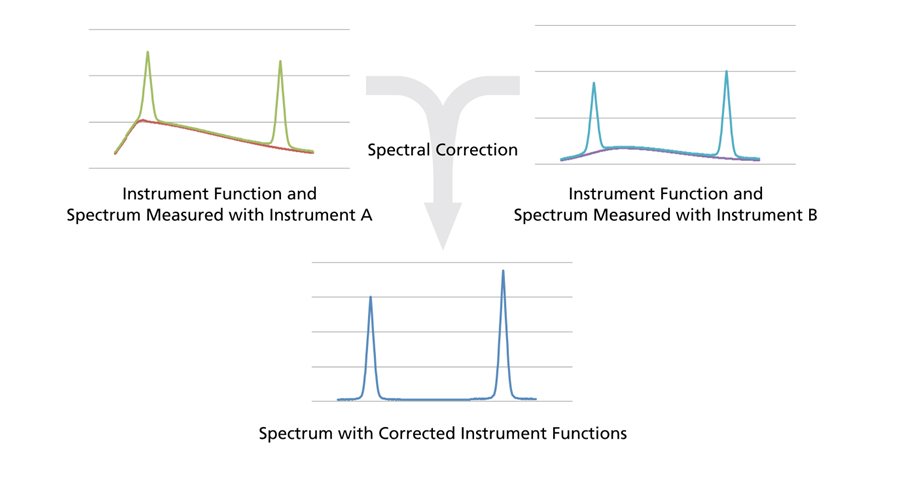 Instrument Function and Spectrum Measured with Instrument A

Spectral Correction

Instrument Function and Spectrum Measured with Instrument B

Spectrum with Corrected Instrument Functions